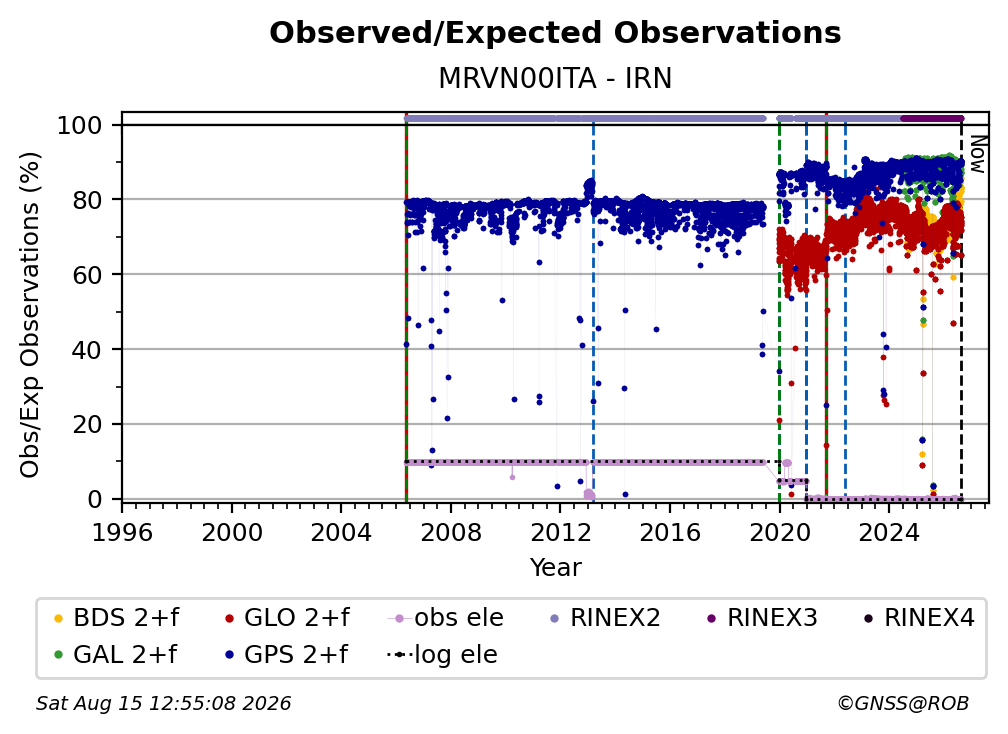 Observed/Expected Observations
MRVN00ITA - IRN

Obs/Exp Observations (%)

100
80
60
40
20
0

Now

1996 2000 2004 2008 2012 2016 2020 2024
Year

BDS 2+f
GLO 2+f
obs ele
RINEX2
RINEX3
RINEX4
GAL 2+f
GPS 2+f
log ele

Sat Aug 15 12:55:08 2026
©GNSS@ROB